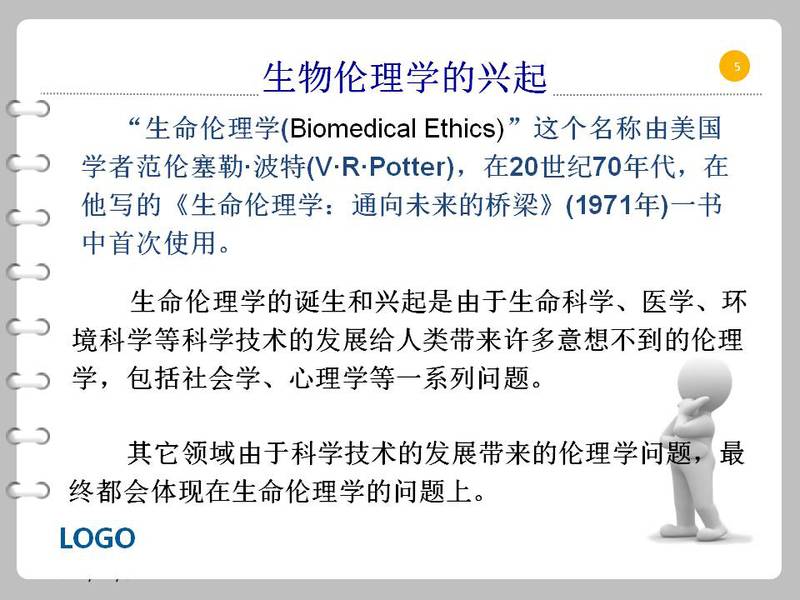 生物伦理学的兴起

5

“生命伦理学(Biomedical Ethics)”这个名称由美国学者范伦塞勒·波特(V·R·Potter)，在20世纪70年代，在他写的《生命伦理学：通向未来的桥梁》(1971年)一书中首次使用。

生命伦理学的诞生和兴起是由于生命科学、医学、环境科学等科学技术的发展给人类带来许多意想不到的伦理学，包括社会学、心理学等一系列问题。

其它领域由于科学技术的发展带来的伦理学问题，最终都会体现在生命伦理学的问题上。

LOGO